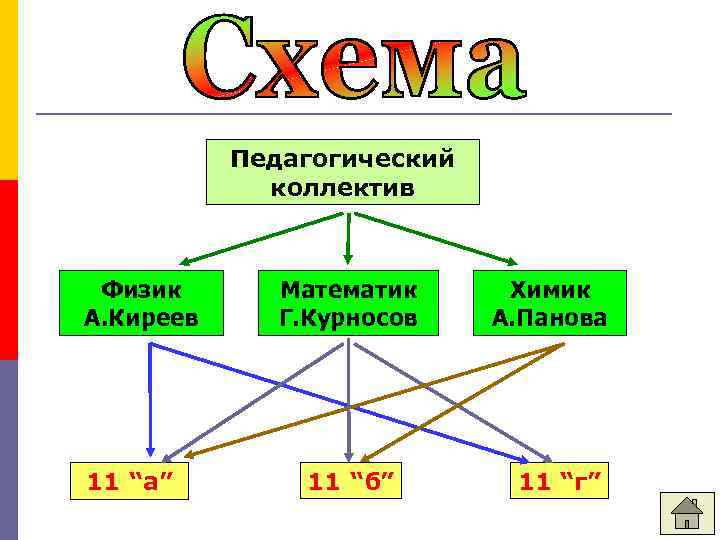 Схема

Педагогический коллектив

Физик А.Киреев

Математик Г.Курносов

Химик А.Панова

11 “а”

11 “б”

11 “г”